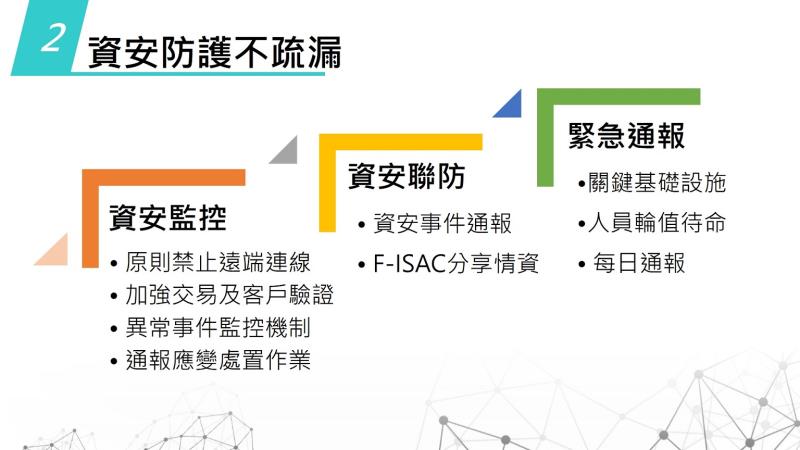 2 資安防護不疏漏

資安監控
• 原則禁止遠端連線
• 加強交易及客戶驗證
• 異常事件監控機制
• 通報應變處置作業

資安聯防
• 資安事件通報
• F-ISAC分享情資

緊急通報
•關鍵基礎設施
•人員輪值待命
• 每日通報